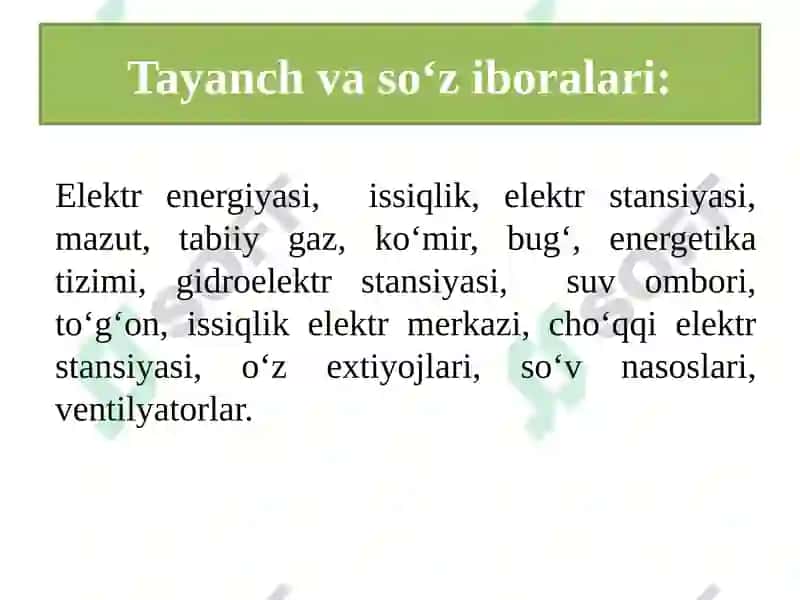 Tayanch va so‘z iboralari:

Elektr energiyasi, issiqlik, elektr stansiyasi, mazut, tabiiy gaz, ko‘mir, bug‘, energetika tizimi, gidroelektr stansiyasi, suv ombori, to‘g‘on, issiqlik elektr merkazi, cho‘qqi elektr stansiyasi, o‘z extiyojlari, so‘v nasoslari, ventilyatorlar.